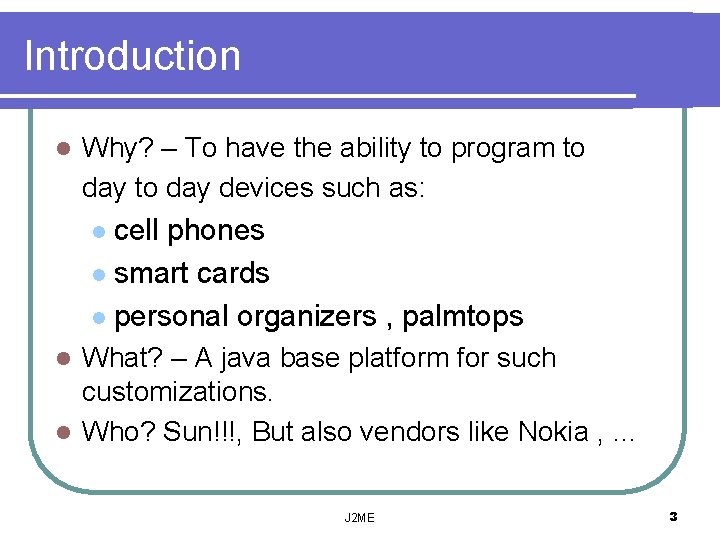 Introduction

- Why? – To have the ability to program to day to day devices such as:
  - cell phones
  - smart cards
  - personal organizers , palmtops
- What? – A java base platform for such customizations.
- Who? Sun!!!, But also vendors like Nokia , …

J2ME

3